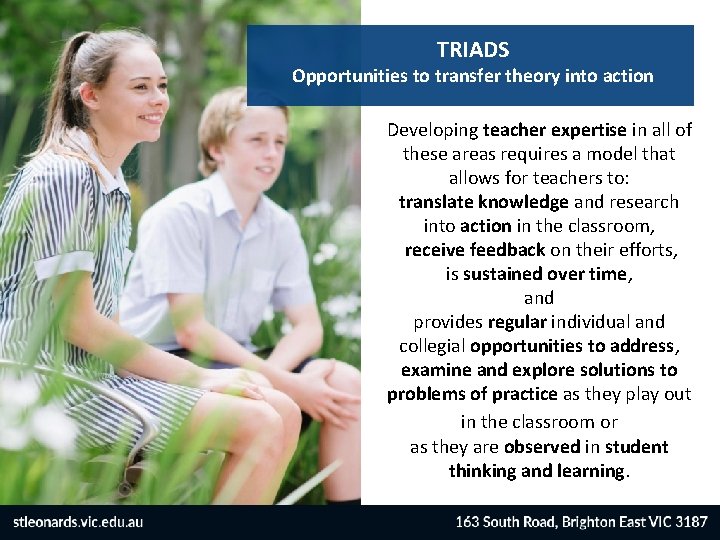 TRIADS
Opportunities to transfer theory into action

Developing teacher expertise in all of these areas requires a model that allows for teachers to:
translate knowledge and research into action in the classroom,
receive feedback on their efforts,
is sustained over time,
and
provides regular individual and collegial opportunities to address, examine and explore solutions to problems of practice as they play out in the classroom or
as they are observed in student thinking and learning.

stleonards.vic.edu.au

163 South Road, Brighton East VIC 3187